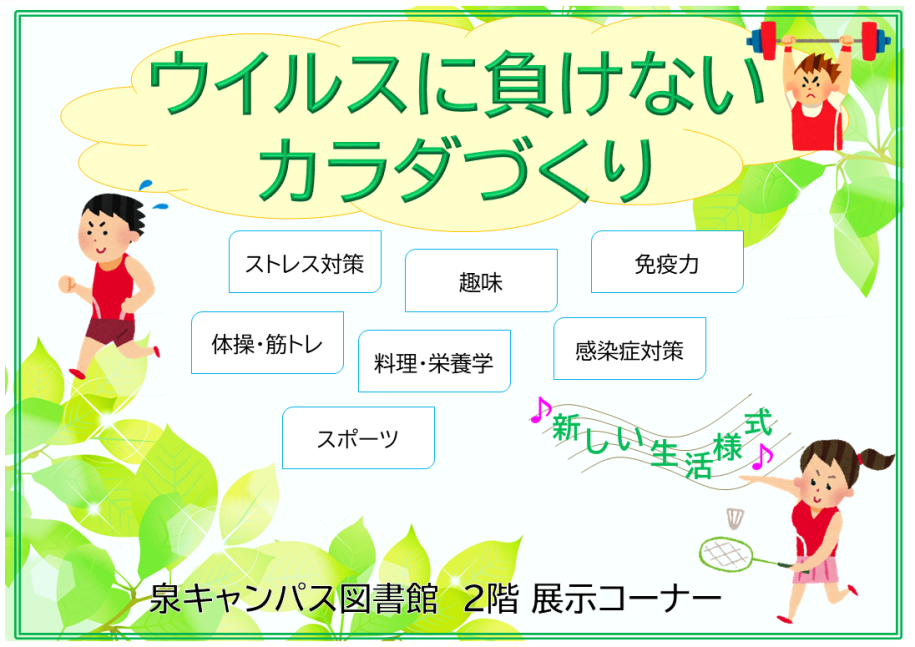 ウイルスに負けない
カラダづくり

ストレス対策

趣味

免疫力

体操・筋トレ

料理・栄養学

感染症対策

スポーツ

♪新しい生活様式♪

泉キャンパス図書館　2階 展示コーナー